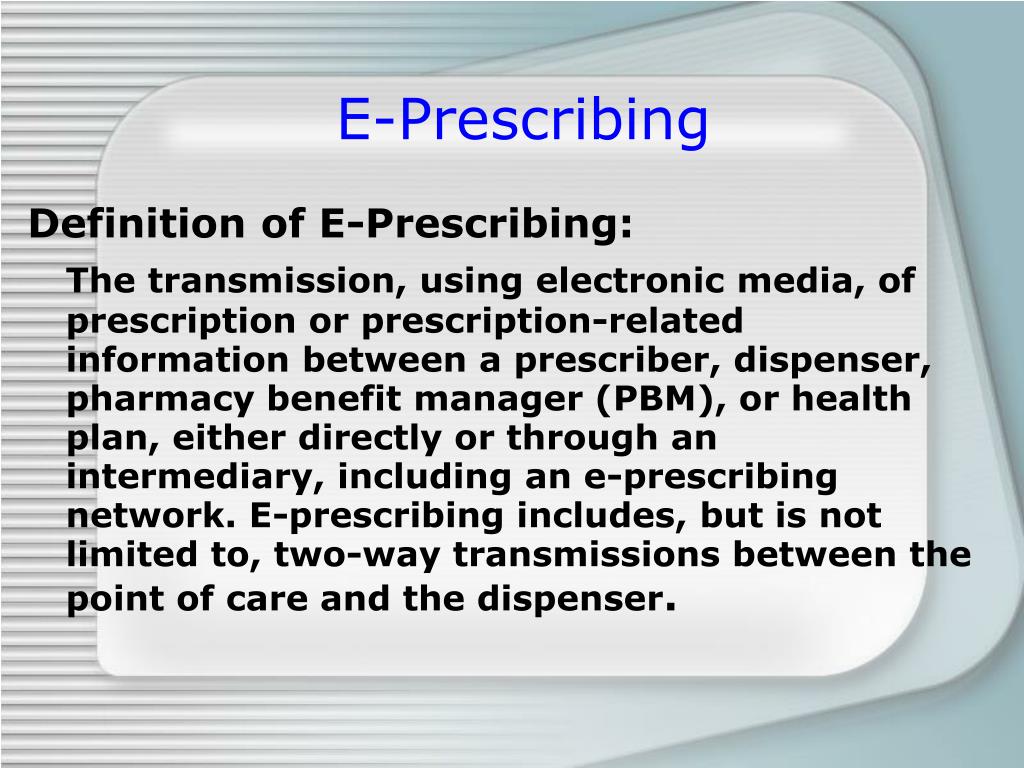 E-Prescribing

Definition of E-Prescribing:

The transmission, using electronic media, of prescription or prescription-related information between a prescriber, dispenser, pharmacy benefit manager (PBM), or health plan, either directly or through an intermediary, including an e-prescribing network. E-prescribing includes, but is not limited to, two-way transmissions between the point of care and the dispenser.